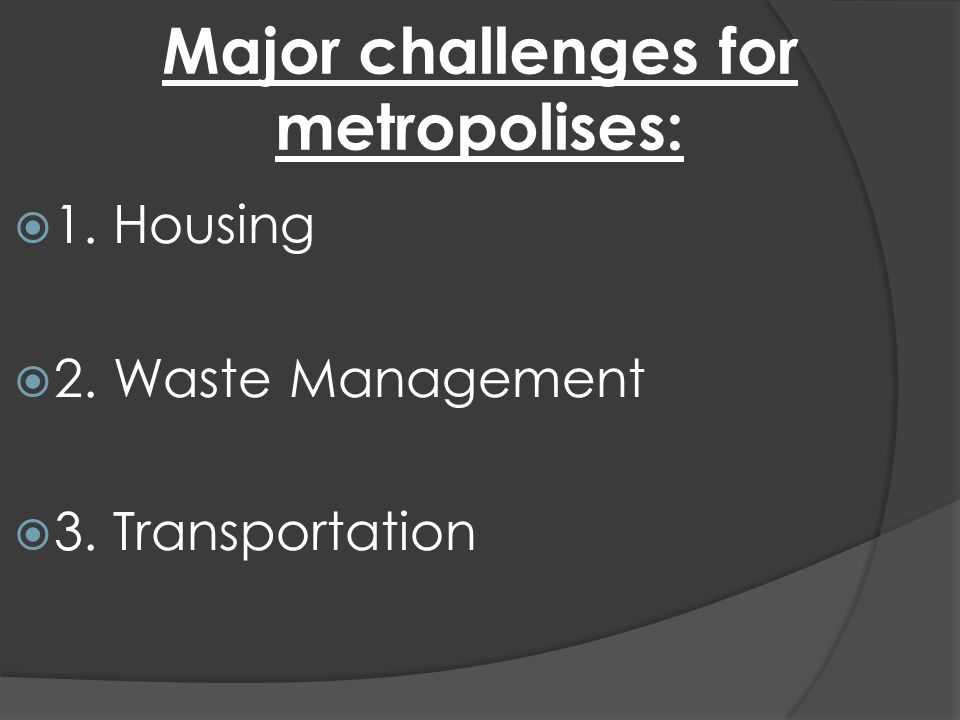 Major challenges for metropolises:

1. Housing

2. Waste Management

3. Transportation